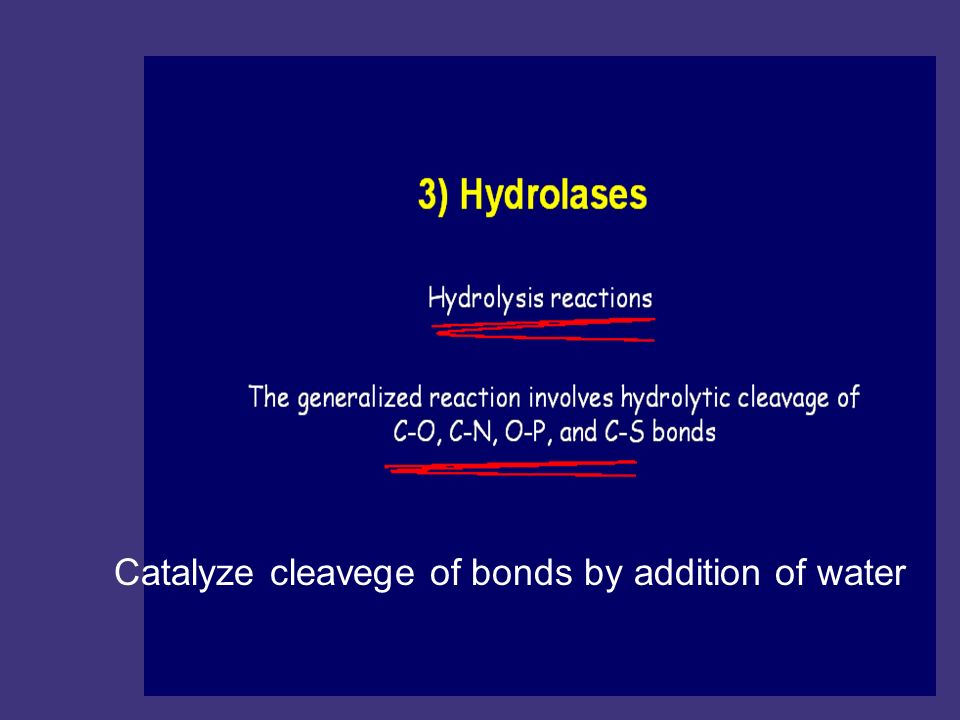 3) Hydrolases

Hydrolysis reactions

The generalized reaction involves hydrolytic cleavage of C-O, C-N, O-P, and C-S bonds

Catalyze cleavege of bonds by addition of water